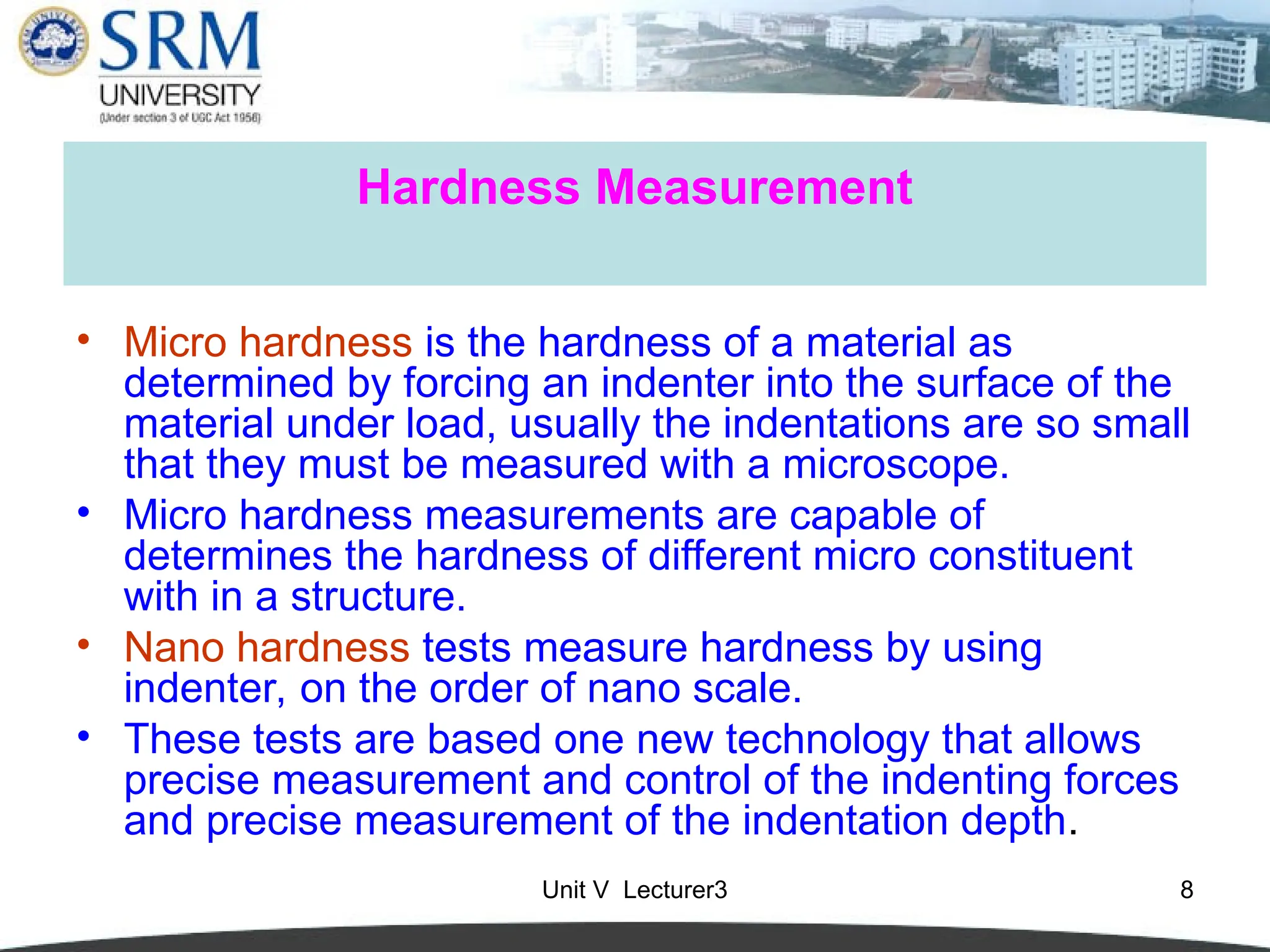 SRM UNIVERSITY
(Under section 3 of UGC Act 1956)

Hardness Measurement

• Micro hardness is the hardness of a material as determined by forcing an indenter into the surface of the material under load, usually the indentations are so small that they must be measured with a microscope.
• Micro hardness measurements are capable of determines the hardness of different micro constituent with in a structure.
• Nano hardness tests measure hardness by using indenter, on the order of nano scale.
• These tests are based one new technology that allows precise measurement and control of the indenting forces and precise measurement of the indentation depth.

Unit V Lecturer3

8